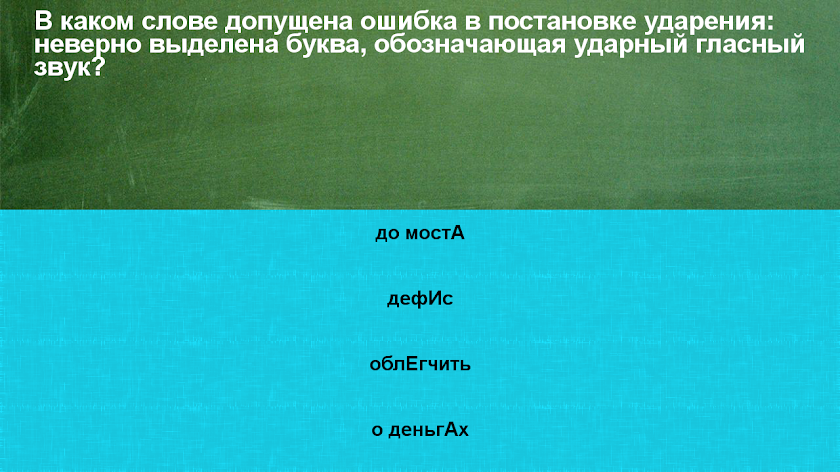 В каком слове допущена ошибка в постановке ударения: неверно выделена буква, обозначающая ударный гласный звук?

до мостА

дефИс

облЕгчить

о деньгАх